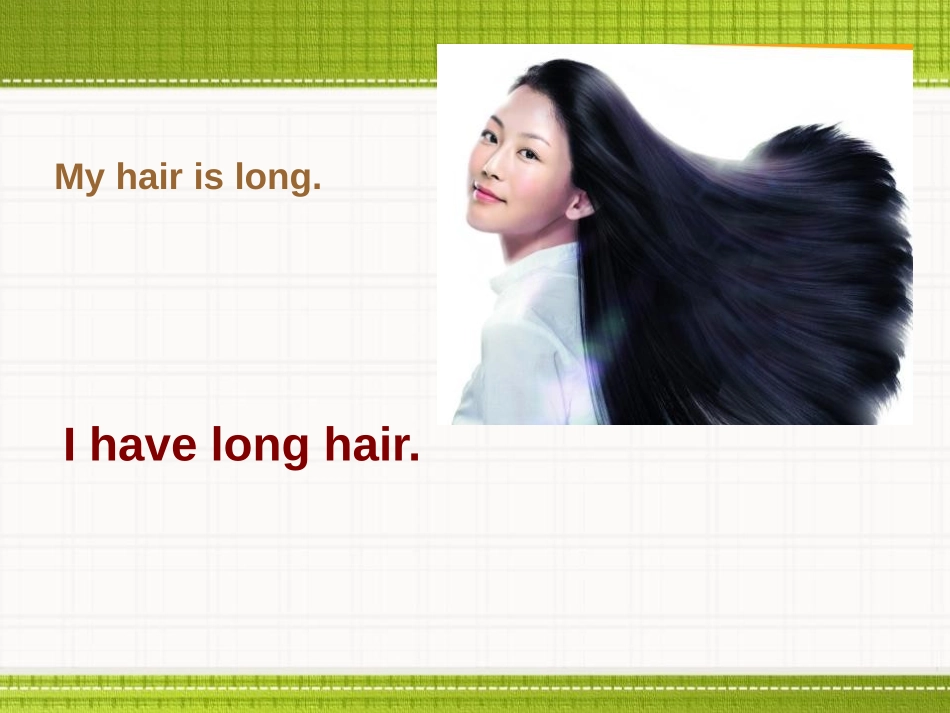 My hair is long.

I have long hair.